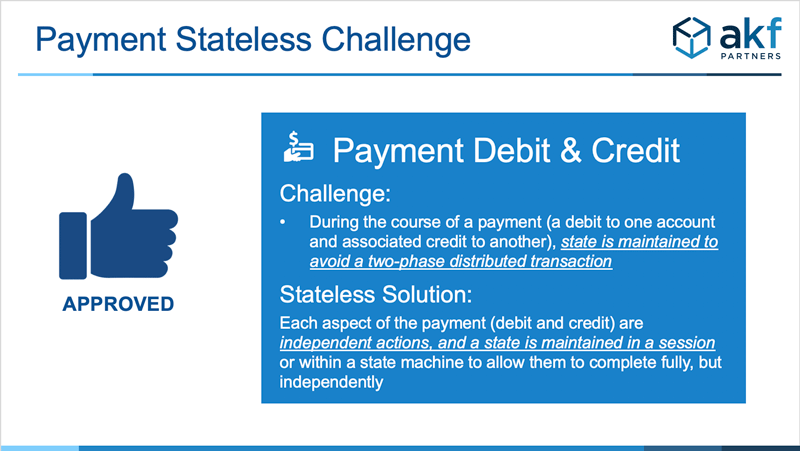 Payment Stateless Challenge

akf PARTNERS

APPROVED

Payment Debit & Credit

Challenge:

• During the course of a payment (a debit to one account and associated credit to another), state is maintained to avoid a two-phase distributed transaction

Stateless Solution:

Each aspect of the payment (debit and credit) are independent actions, and a state is maintained in a session or within a state machine to allow them to complete fully, but independently